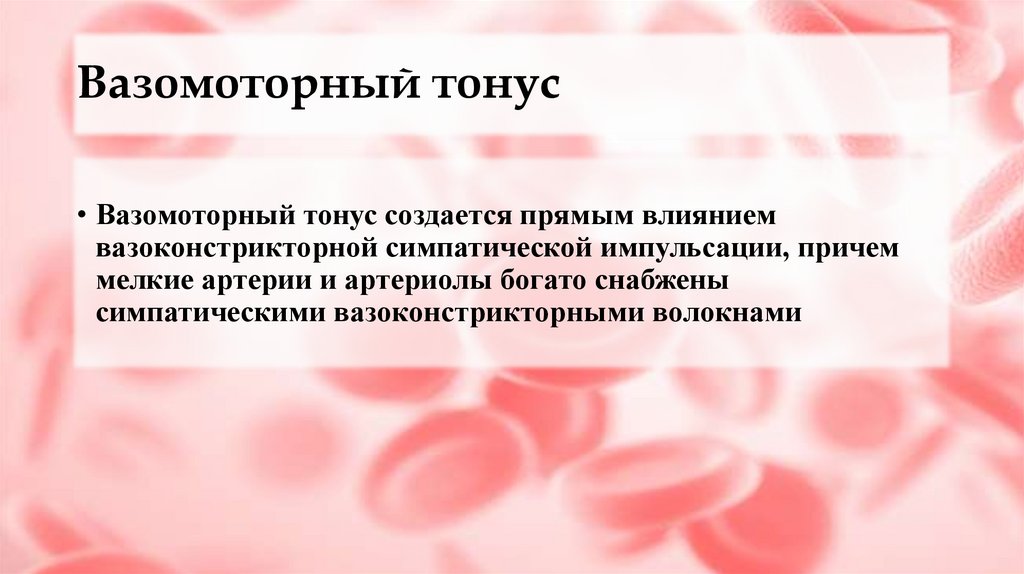 Вазомоторный тонус

• Вазомоторный тонус создается прямым влиянием вазоконстрикторной симпатической импульсации, причем мелкие артерии и артериолы богато снабжены симпатическими вазоконстрикторными волокнами